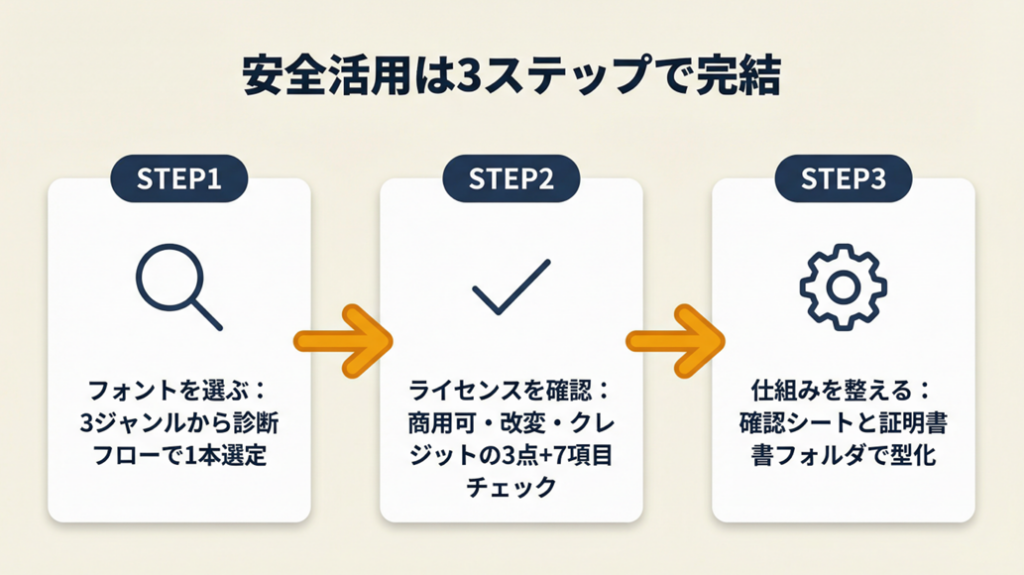 安全活用は3ステップで完結

STEP1

フォントを選ぶ：3ジャンルから診断フローで1本選定

STEP2

ライセンスを確認：商用可・改変・クレジットの3点+7項目チェック

STEP3

仕組みを整える：確認シートと証明書書フォルダで型化